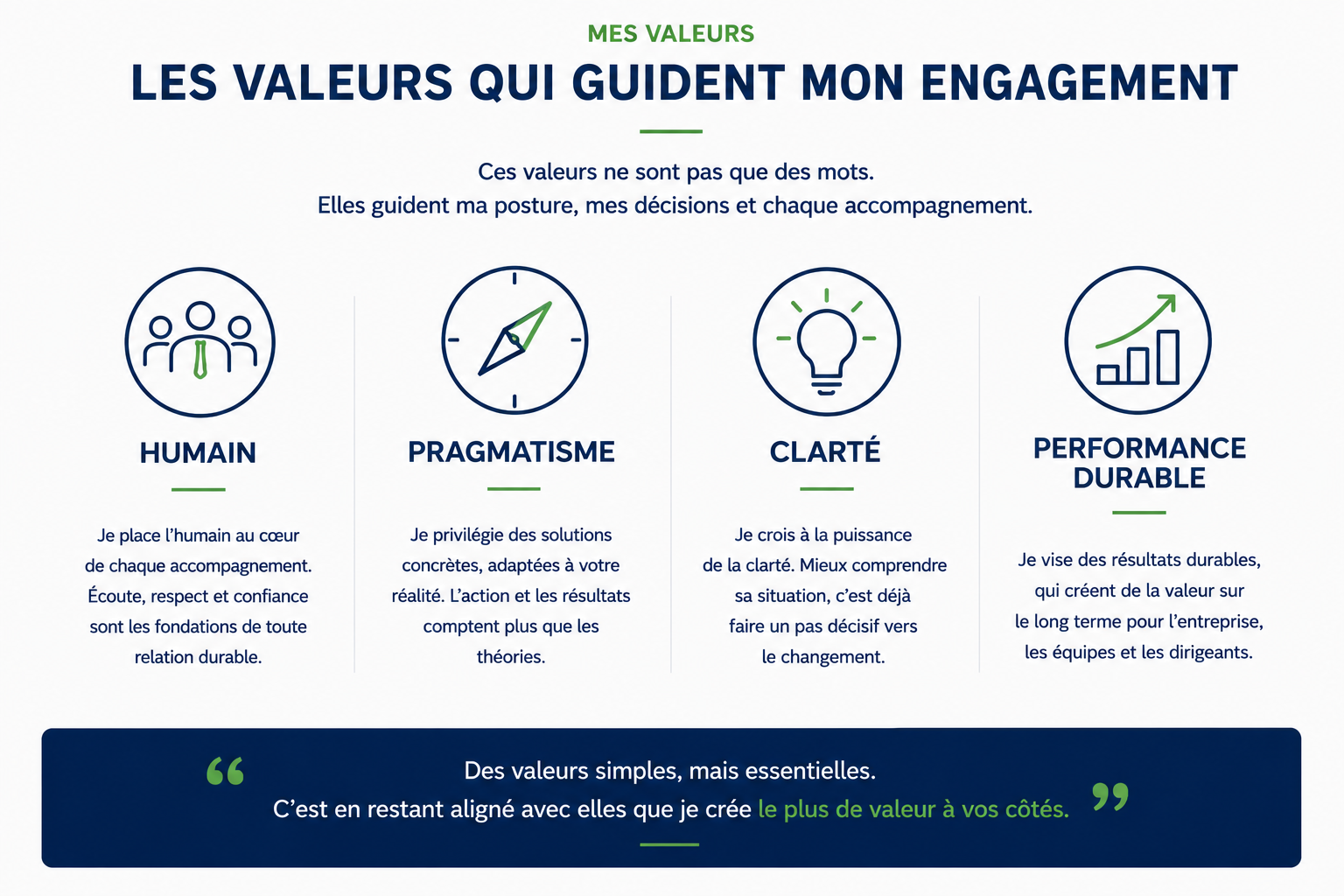 MES VALEURS

LES VALEURS QUI GUIDENT MON ENGAGEMENT

Ces valeurs ne sont pas que des mots.
Elles guident ma posture, mes décisions et chaque accompagnement.

HUMAIN

Je place l'humain au cœur de chaque accompagnement. Écoute, respect et confiance sont les fondations de toute relation durable.

PRAGMATISME

Je privilégie des solutions concrètes, adaptées à votre réalité. L'action et les résultats comptent plus que les théories.

CLARTÉ

Je crois à la puissance de la clarté. Mieux comprendre sa situation, c'est déjà faire un pas décisif vers le changement.

PERFORMANCE DURABLE

Je vise des résultats durables, qui créent de la valeur sur le long terme pour l'entreprise, les équipes et les dirigeants.

“ Des valeurs simples, mais essentielles.
C'est en restant aligné avec elles que je crée le plus de valeur à vos côtés. ”